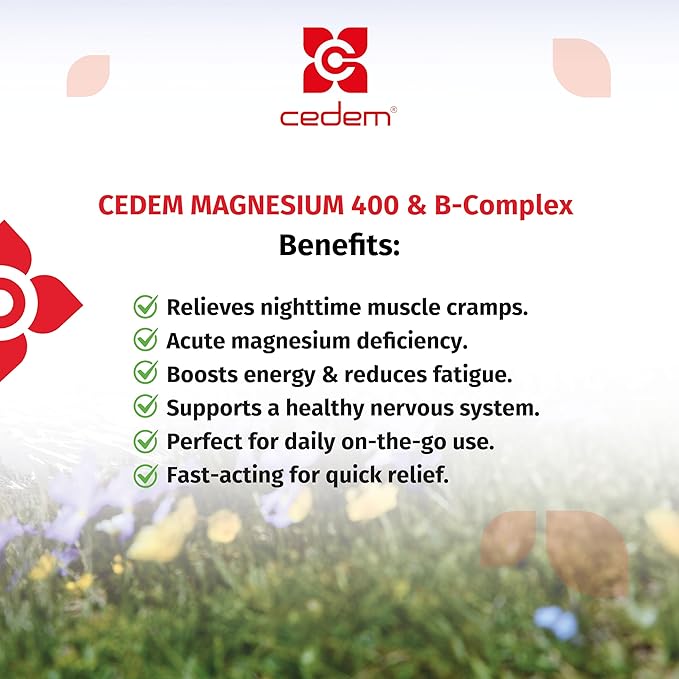 cedem®

CEDEM MAGNESIUM 400 & B-Complex
Benefits:

Relieves nighttime muscle cramps.
Acute magnesium deficiency.
Boosts energy & reduces fatigue.
Supports a healthy nervous system.
Perfect for daily on-the-go use.
Fast-acting for quick relief.